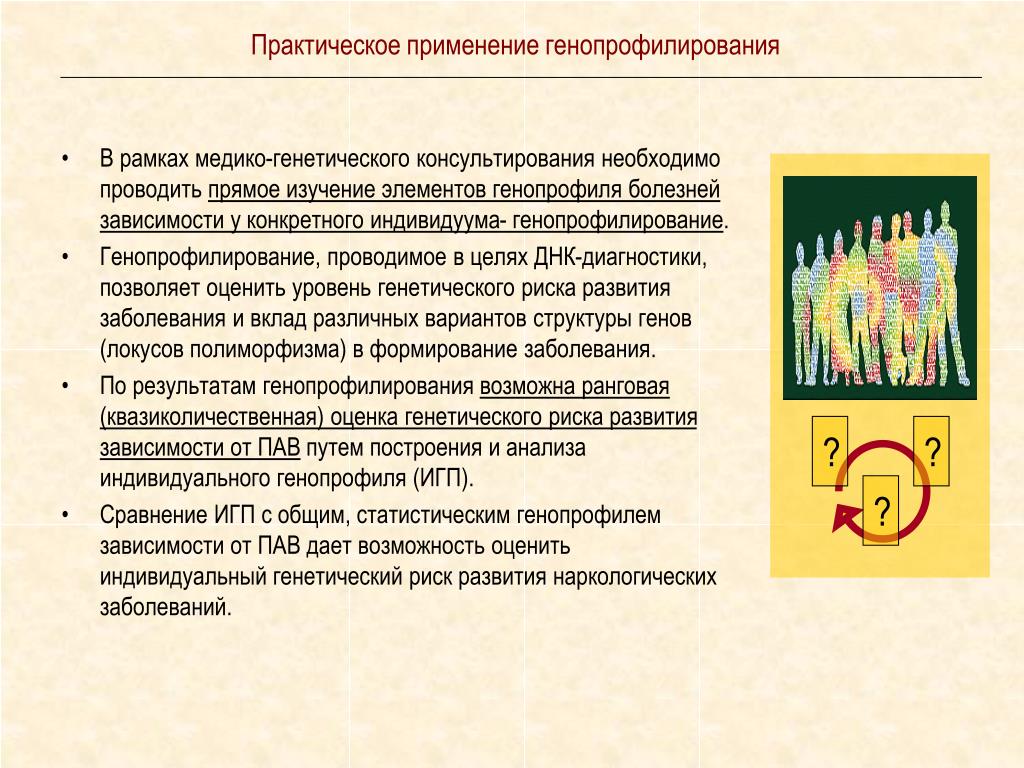 Практическое применение генопрофилирования

• В рамках медико-генетического консультирования необходимо проводить прямое изучение элементов генопрофиля болезней зависимости у конкретного индивидуума- генопрофилирование.

• Генопрофилирование, проводимое в целях ДНК-диагностики, позволяет оценить уровень генетического риска развития заболевания и вклад различных вариантов структуры генов (локусов полиморфизма) в формирование заболевания.

• По результатам генопрофилирования возможна ранговая (квазиколичественная) оценка генетического риска развития зависимости от ПАВ путем построения и анализа индивидуального генопрофиля (ИГП).

• Сравнение ИГП с общим, статистическим генопрофилем зависимости от ПАВ дает возможность оценить индивидуальный генетический риск развития наркологических заболеваний.

?

?

?